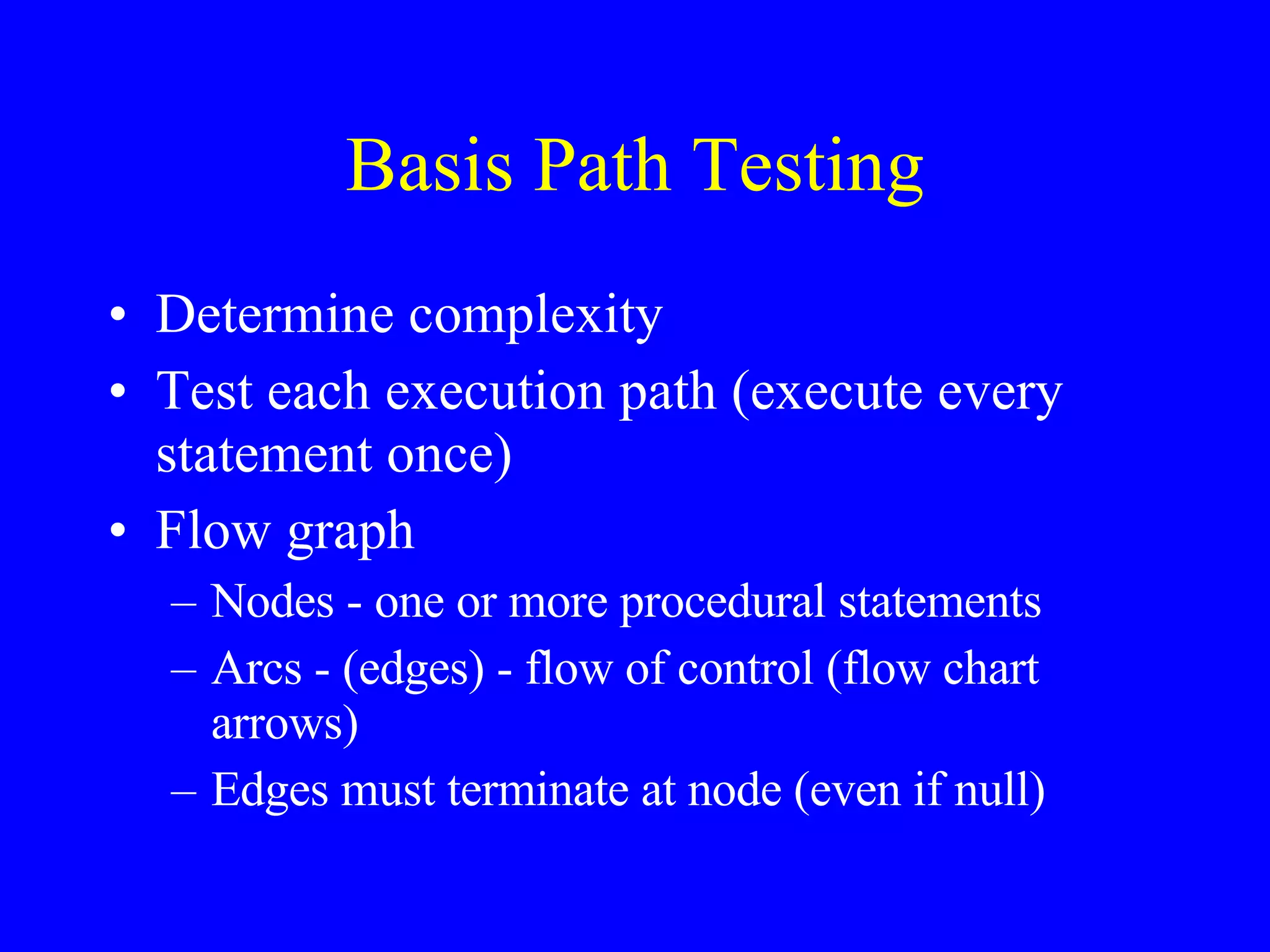 Basis Path Testing

• Determine complexity
• Test each execution path (execute every statement once)
• Flow graph
– Nodes - one or more procedural statements
– Arcs - (edges) - flow of control (flow chart arrows)
– Edges must terminate at node (even if null)